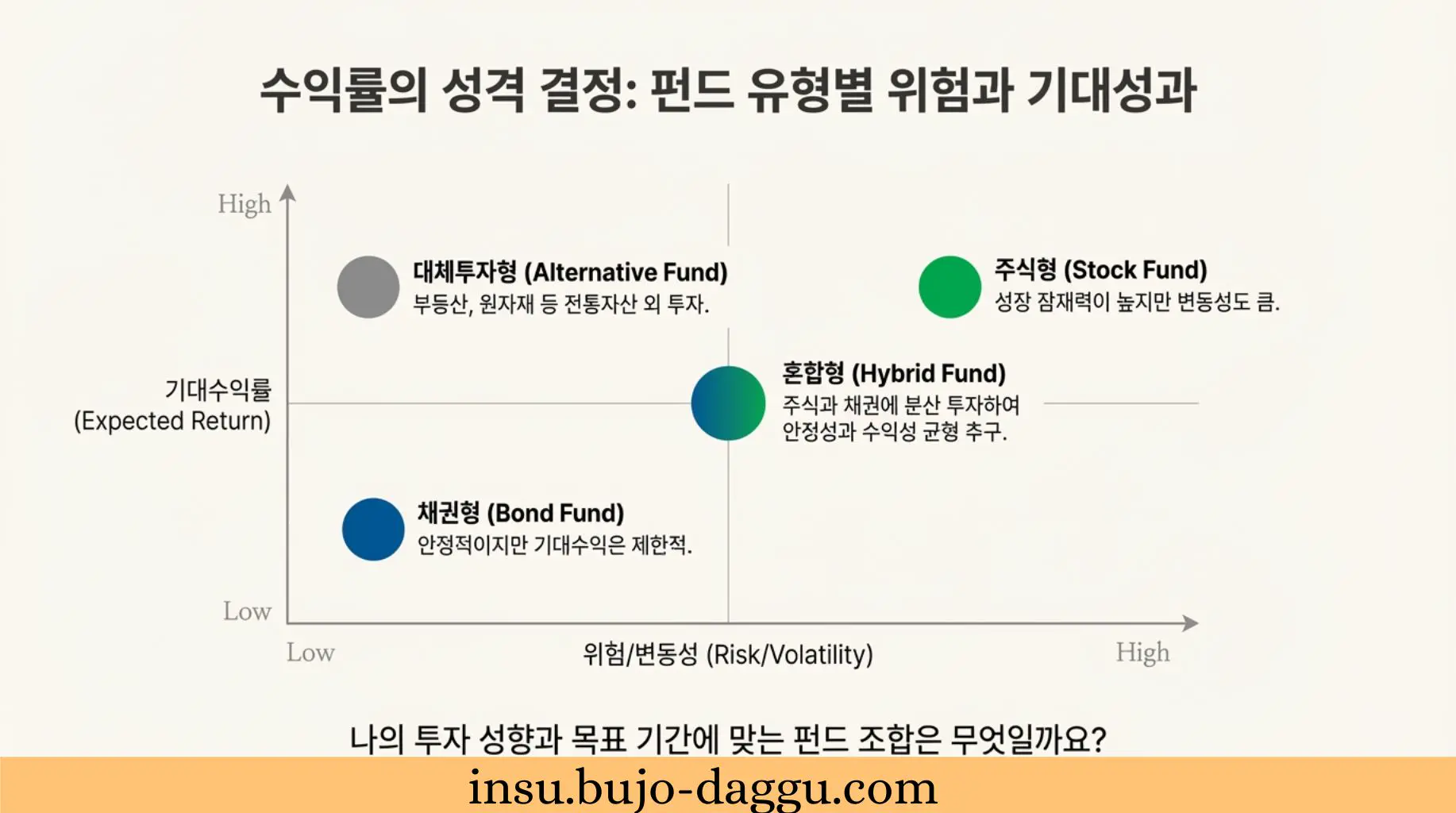 수익률의 성격 결정: 펀드 유형별 위험과 기대성과

High

기대수익률
(Expected Return)

Low

대체투자형 (Alternative Fund)
부동산, 원자재 등 전통자산 외 투자.

주식형 (Stock Fund)
성장 잠재력이 높지만 변동성도 큼.

혼합형 (Hybrid Fund)
주식과 채권에 분산 투자하여 안정성과 수익성 균형 추구.

채권형 (Bond Fund)
안정적이지만 기대수익은 제한적.

Low

위험/변동성 (Risk/Volatility)

High

나의 투자 성향과 목표 기간에 맞는 펀드 조합은 무엇일까요?

insu.bujo-daggu.com